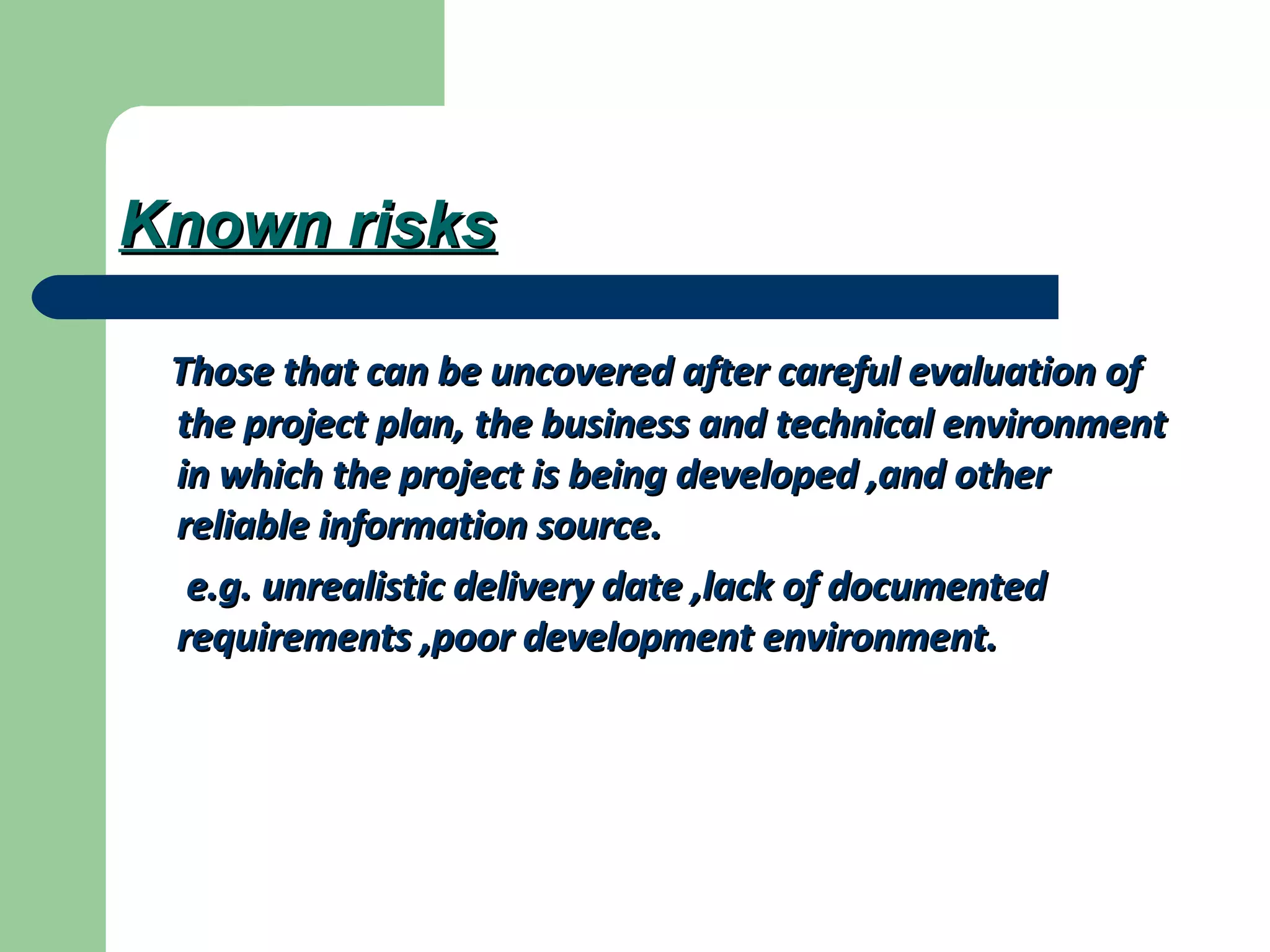 Known risks

Those that can be uncovered after careful evaluation of the project plan, the business and technical environment in which the project is being developed ,and other reliable information source.

e.g. unrealistic delivery date ,lack of documented requirements ,poor development environment.